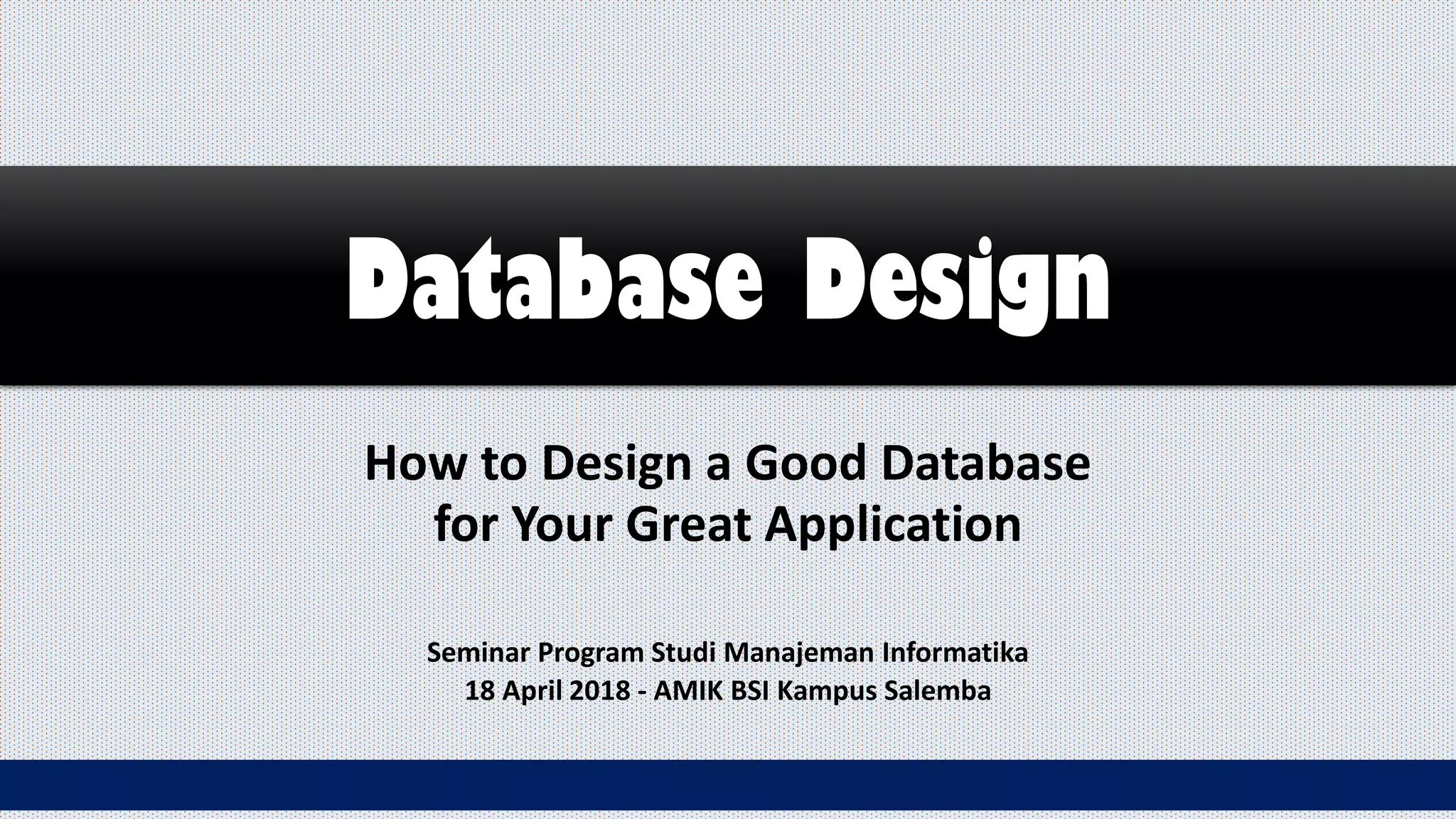 Database Design

How to Design a Good Database for Your Great Application

Seminar Program Studi Manajeman Informatika
18 April 2018 - AMIK BSI Kampus Salemba